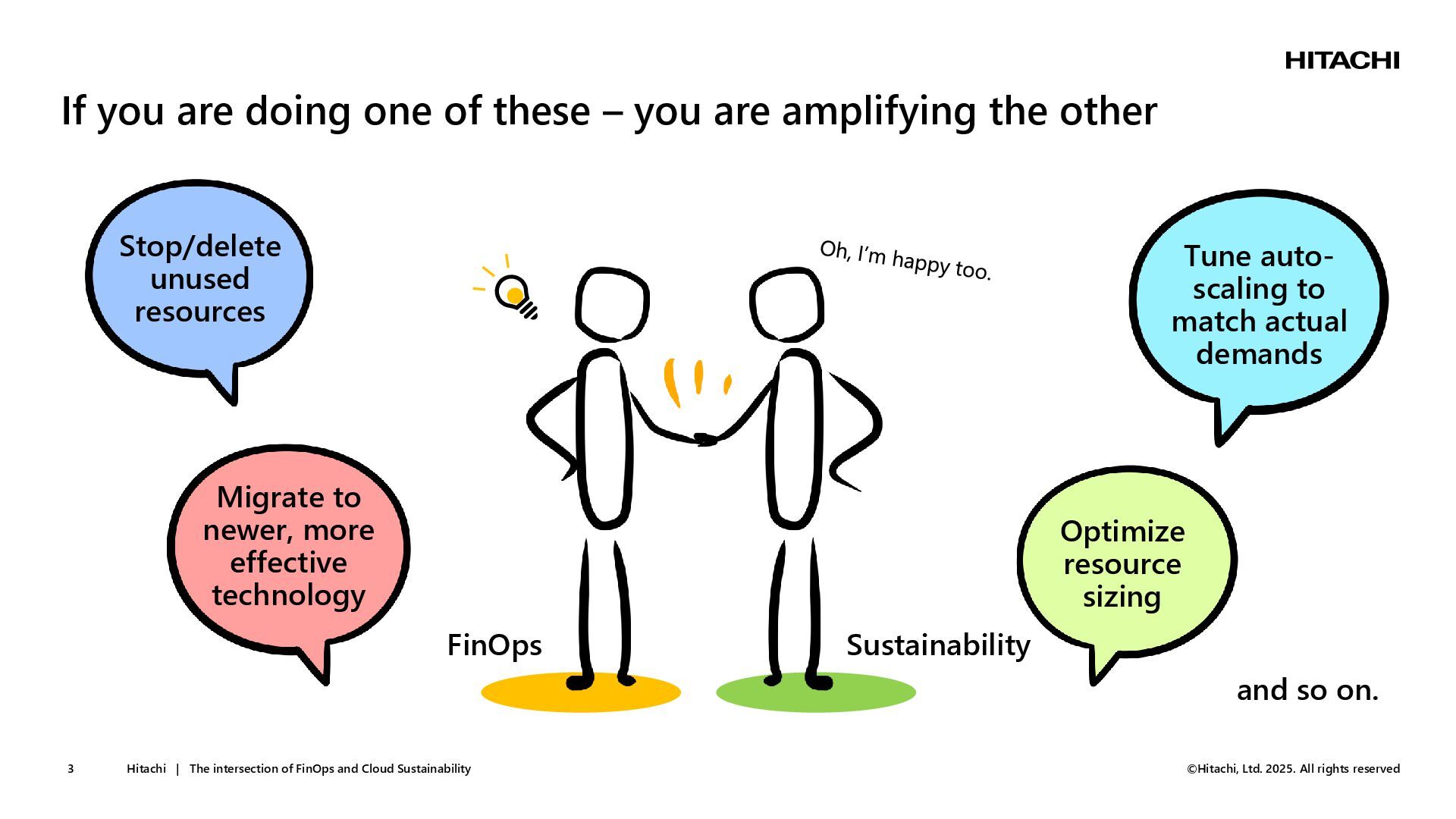 HITACHI

If you are doing one of these – you are amplifying the other

Stop/delete unused resources

Migrate to newer, more effective technology

Oh, I'm happy too.

Tune auto-scaling to match actual demands

Optimize resource sizing

FinOps

Sustainability

and so on.

3 Hitachi | The intersection of FinOps and Cloud Sustainability

©Hitachi, Ltd. 2025. All rights reserved